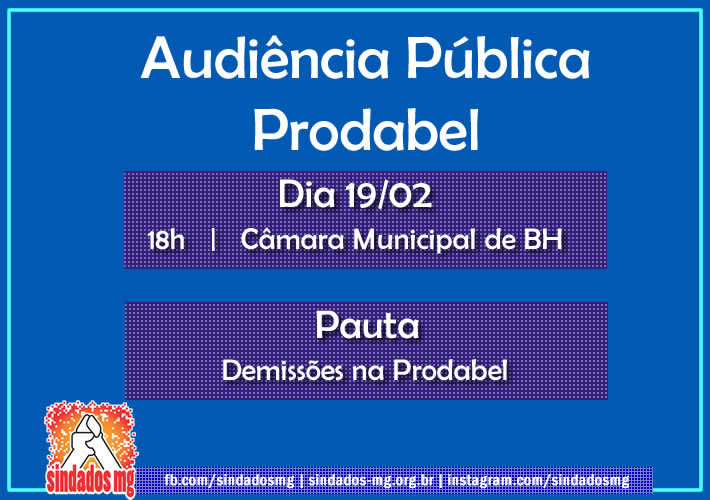 Audiência Pública
Prodabel

Dia 19/02
18h | Câmara Municipal de BH

Pauta
Demissões na Prodabel

sindados mg

fb.com/sindadosmg | sindados-mg.org.br | instagram.com/sindadosmg